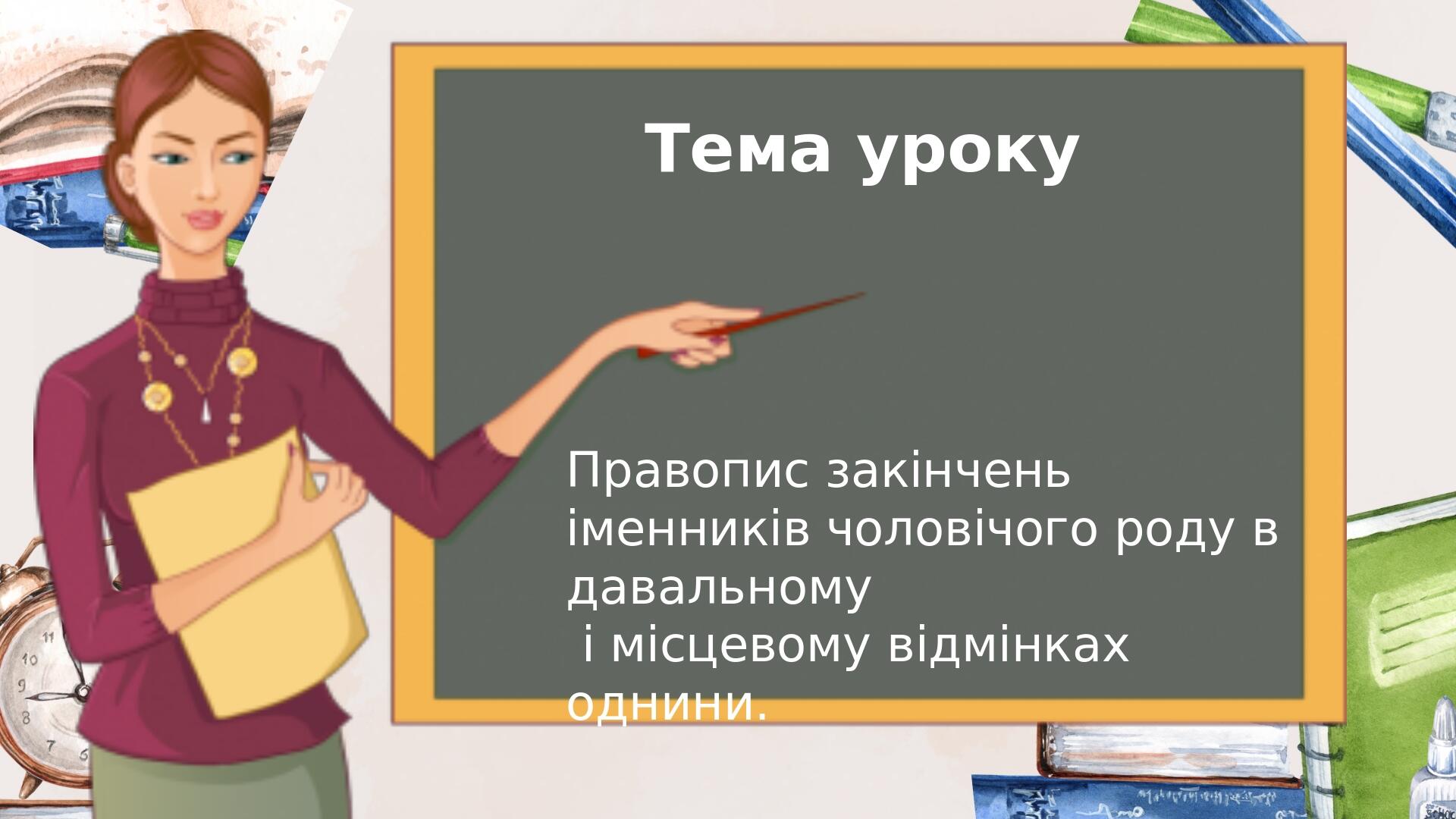 Тема уроку

Правопис закінчень іменників чоловічого роду в давальному і місцевому відмінках однини.